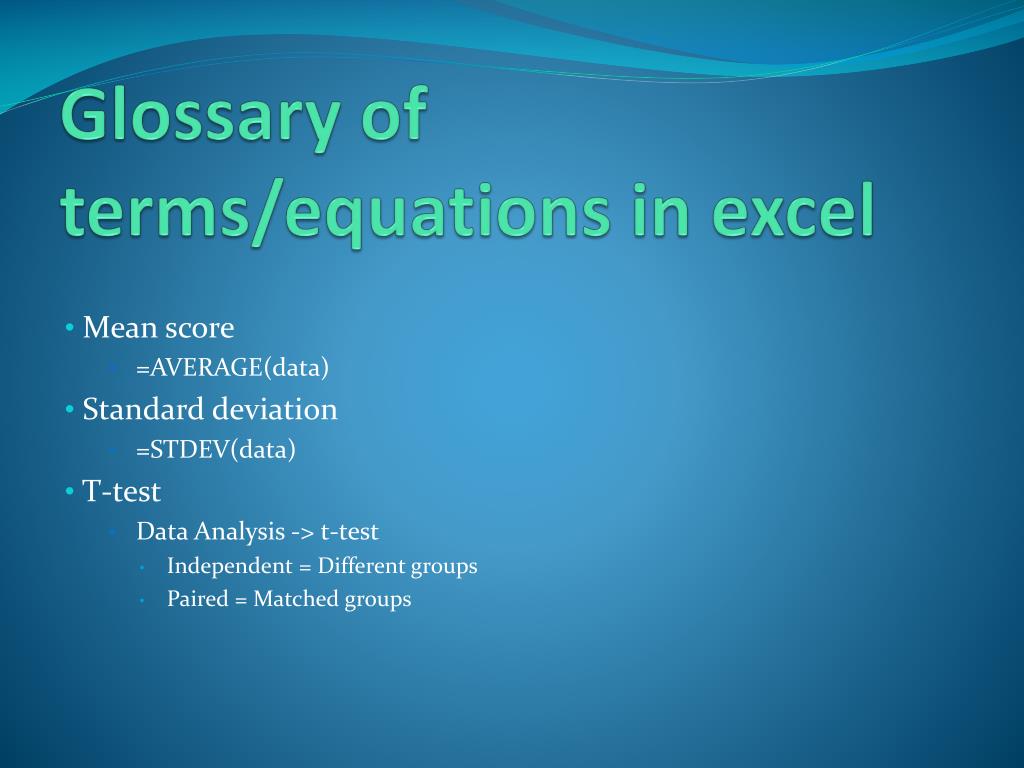 Glossary of terms/equations in excel

• Mean score
 • =AVERAGE(data)
• Standard deviation
 • =STDEV(data)
• T-test
 • Data Analysis -> t-test
  • Independent = Different groups
  • Paired = Matched groups